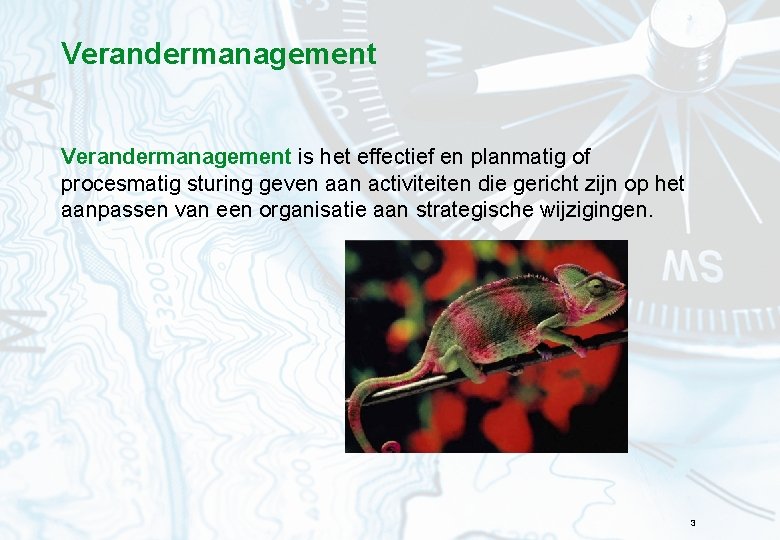 Verandermanagement

Verandermanagement is het effectief en planmatig of procesmatig sturing geven aan activiteiten die gericht zijn op het aanpassen van een organisatie aan strategische wijzigingen.

3